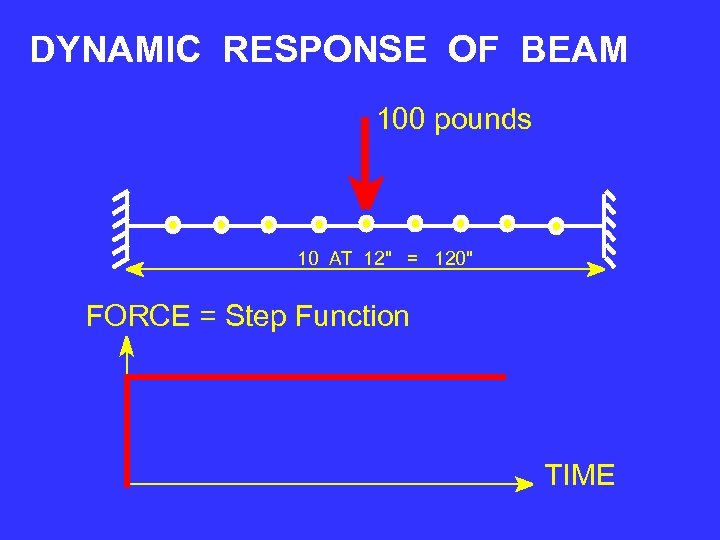 DYNAMIC RESPONSE OF BEAM

100 pounds

10 AT 12" = 120"

FORCE = Step Function

TIME